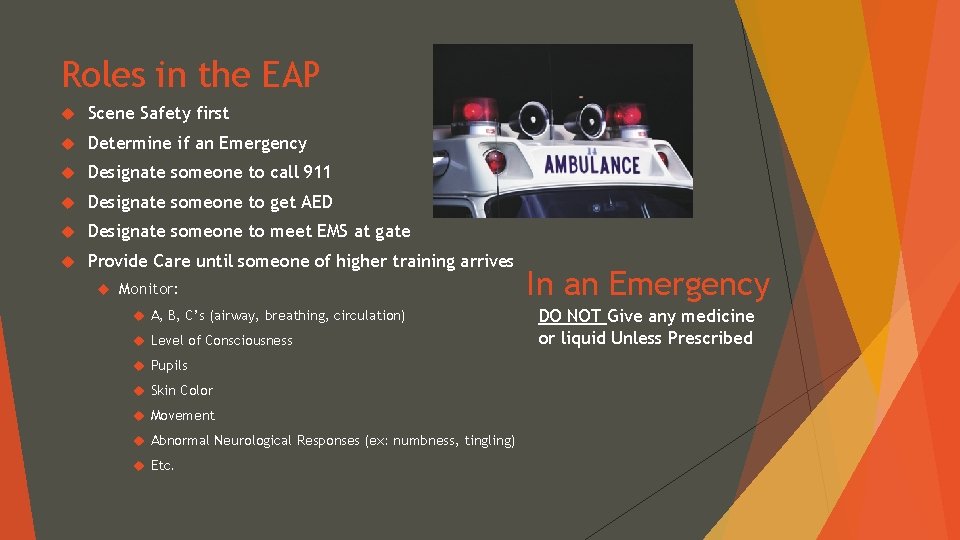 Roles in the EAP

Scene Safety first

Determine if an Emergency

Designate someone to call 911

Designate someone to get AED

Designate someone to meet EMS at gate

Provide Care until someone of higher training arrives

Monitor:

A, B, C's (airway, breathing, circulation)

Level of Consciousness

Pupils

Skin Color

Movement

Abnormal Neurological Responses (ex: numbness, tingling)

Etc.

AMBULANCE

In an Emergency

DO NOT Give any medicine or liquid Unless Prescribed